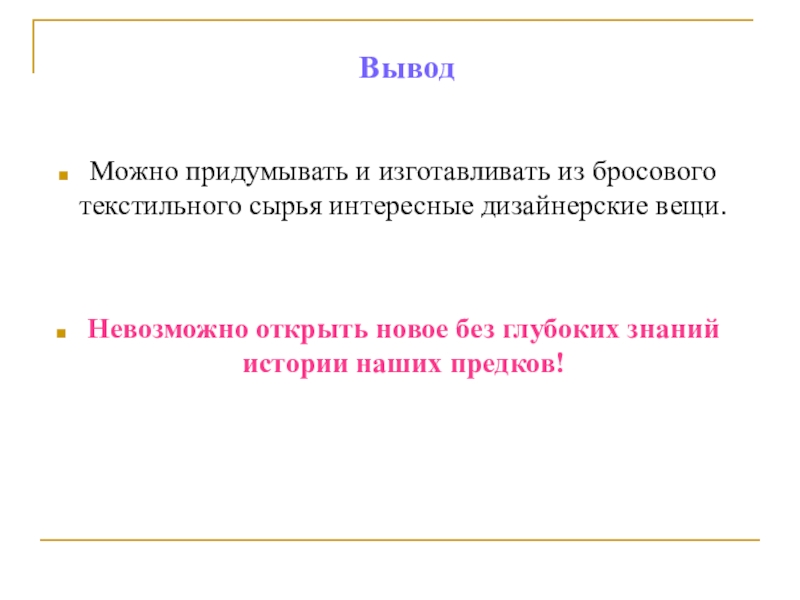 Вывод

Можно придумывать и изготавливать из бросового текстильного сырья интересные дизайнерские вещи.

Невозможно открыть новое без глубоких знаний истории наших предков!